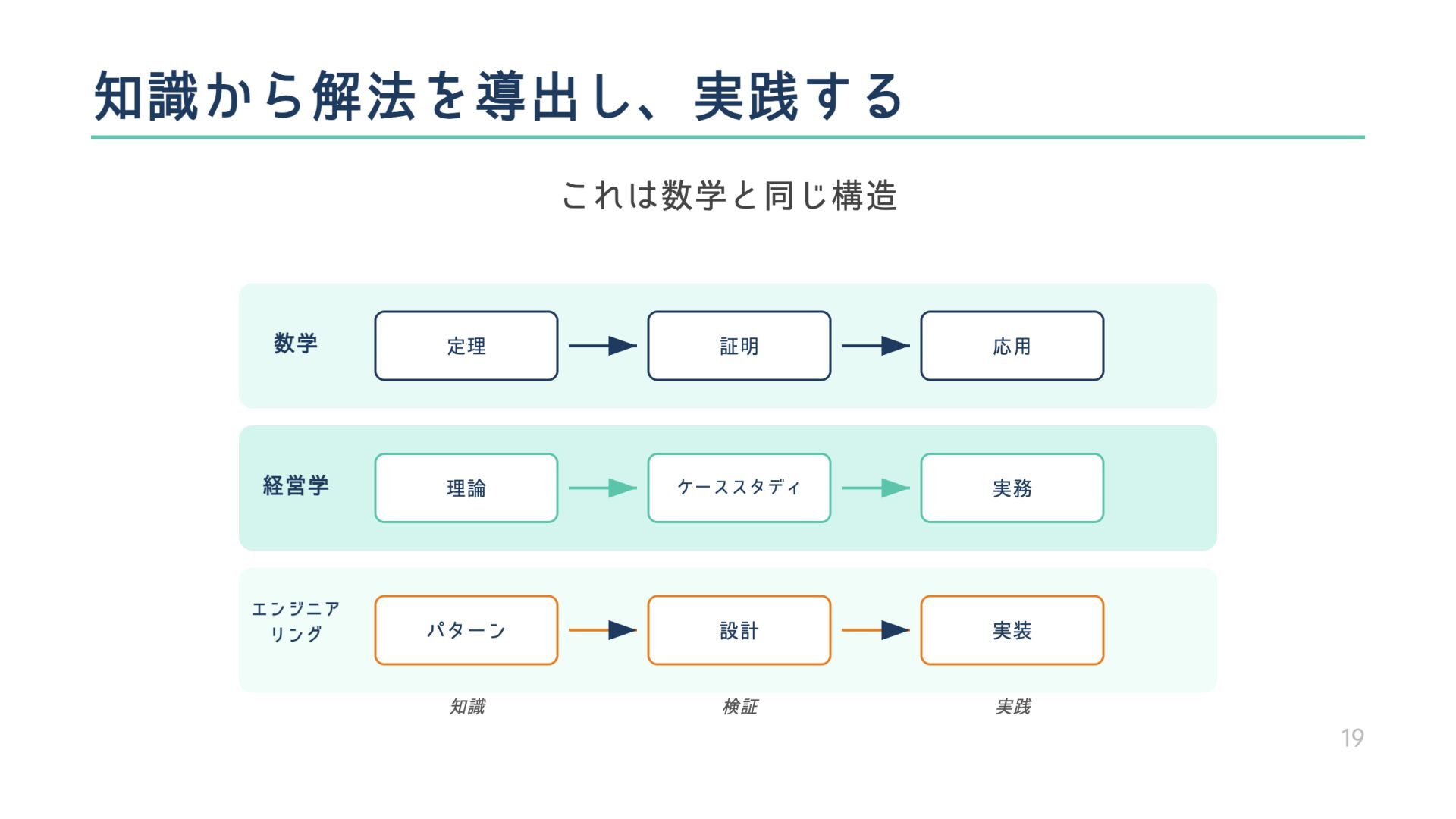 知識から解法を導出し、実践する

これは数学と同じ構造

数学 定理 証明 応用

経営学 理論 ケーススタディ 実務

エンジニアリング パターン 設計 実装

知識 検証 実践

19